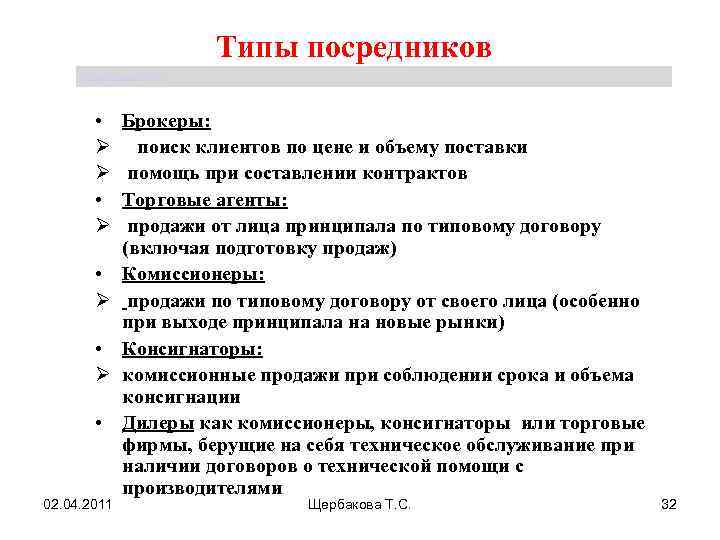 Типы посредников

• Брокеры:
➢ поиск клиентов по цене и объему поставки
➢ помощь при составлении контрактов
• Торговые агенты:
➢ продажи от лица принципала по типовому договору (включая подготовку продаж)
• Комиссионеры:
➢ продажи по типовому договору от своего лица (особенно при выходе принципала на новые рынки)
• Консигнаторы:
➢ комиссионные продажи при соблюдении срока и объема консигнации
• Дилеры как комиссионеры, консигнаторы или торговые фирмы, берущие на себя техническое обслуживание при наличии договоров о технической помощи с производителями

02.04.2011 Щербакова Т.С. 32